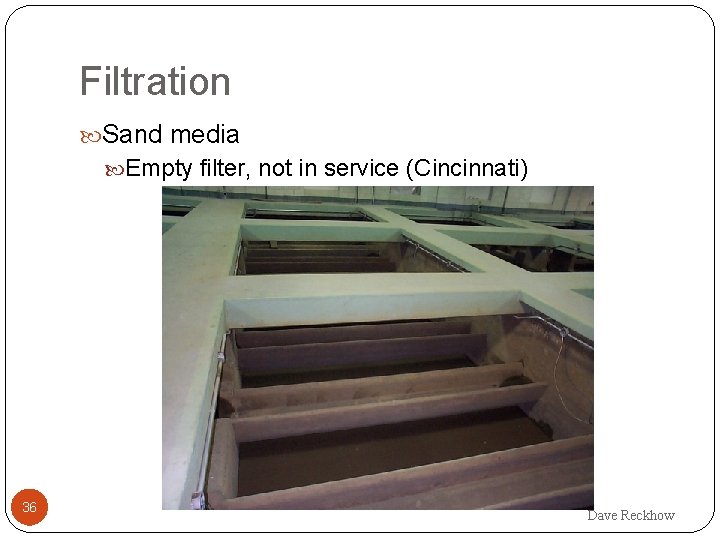 Filtration

Sand media

Empty filter, not in service (Cincinnati)

36

Dave Reckhow